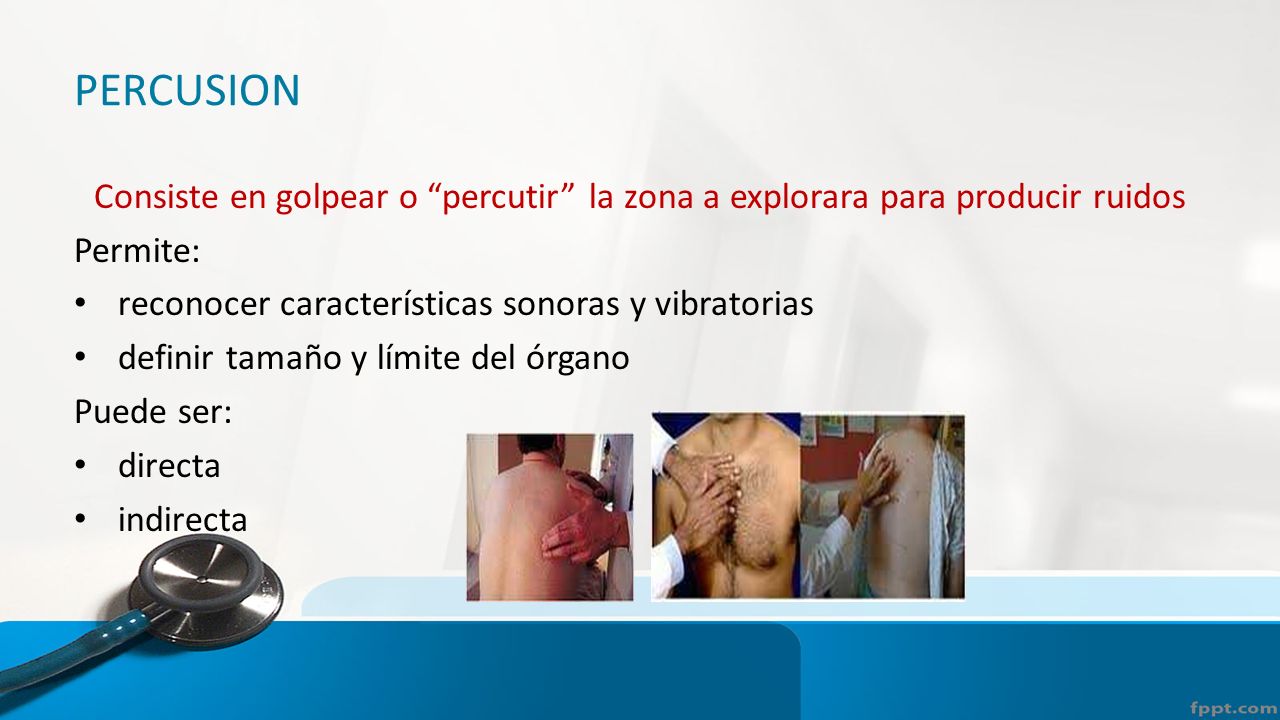 PERCUSION

Consiste en golpear o “percutir” la zona a explorara para producir ruidos

Permite:

• reconocer características sonoras y vibratorias
• definir tamaño y límite del órgano

Puede ser:

• directa
• indirecta

fppt.com